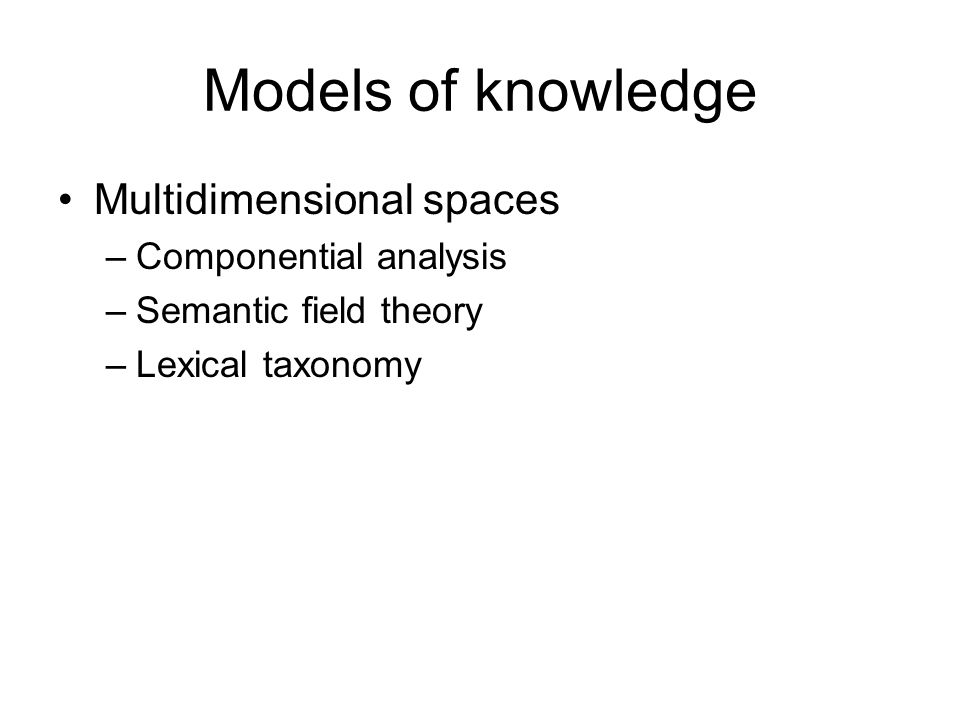 Models of knowledge

• Multidimensional spaces
– Componential analysis
– Semantic field theory
– Lexical taxonomy